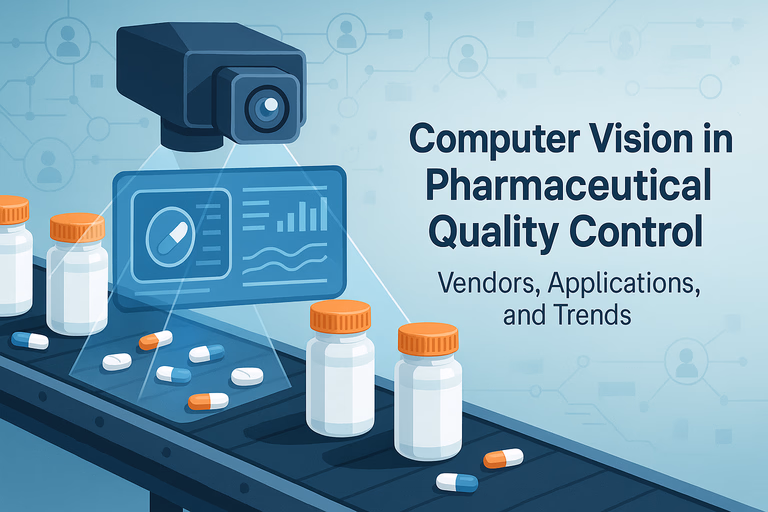 Computer Vision in Pharmaceutical Quality Control

Vendors, Applications, and Trends